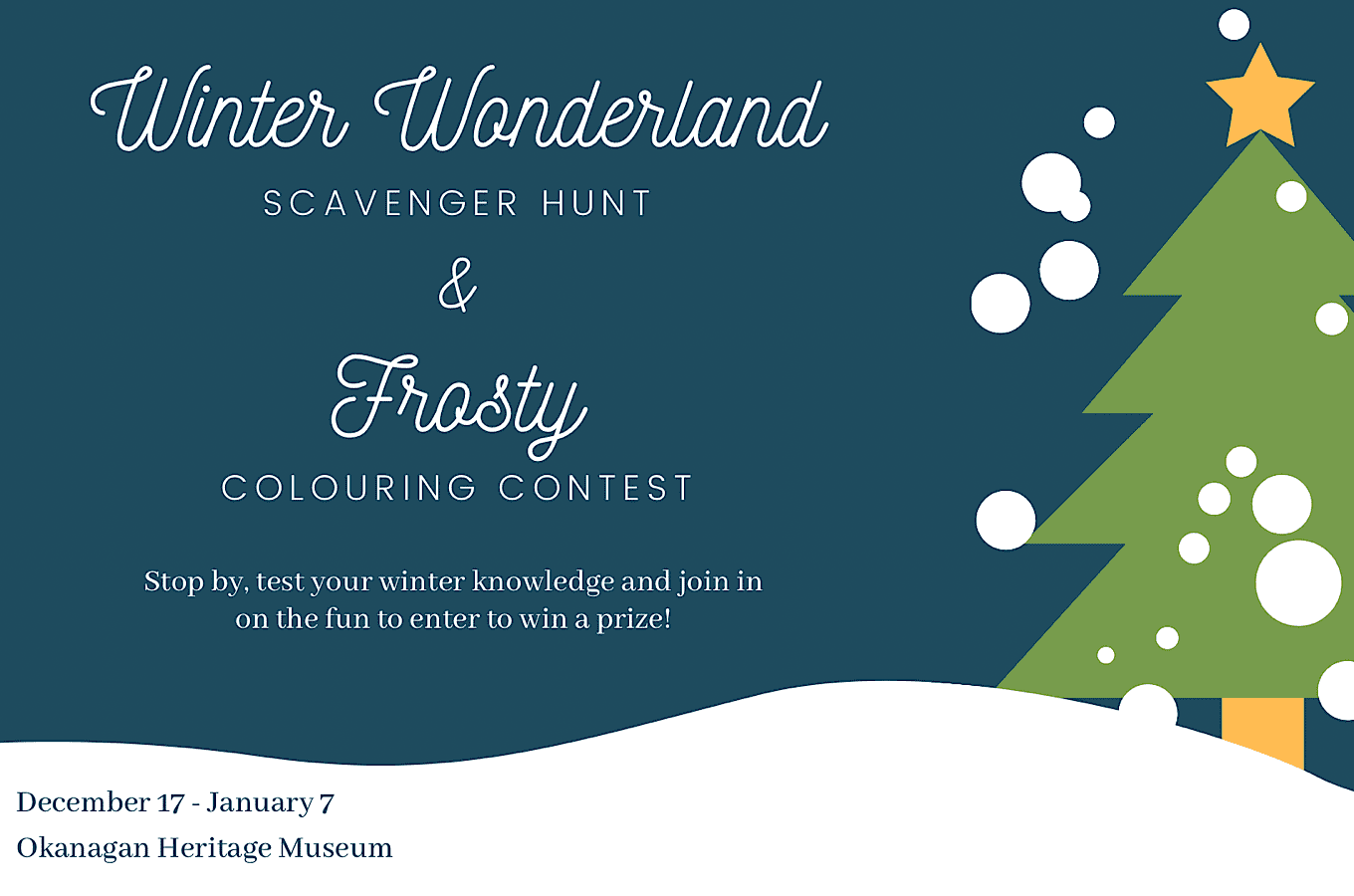 Winter Wonderland
SCAVENGER HUNT
&
Frosty
COLOURING CONTEST

Stop by, test your winter knowledge and join in on the fun to enter to win a prize!

December 17 - January 7
Okanagan Heritage Museum